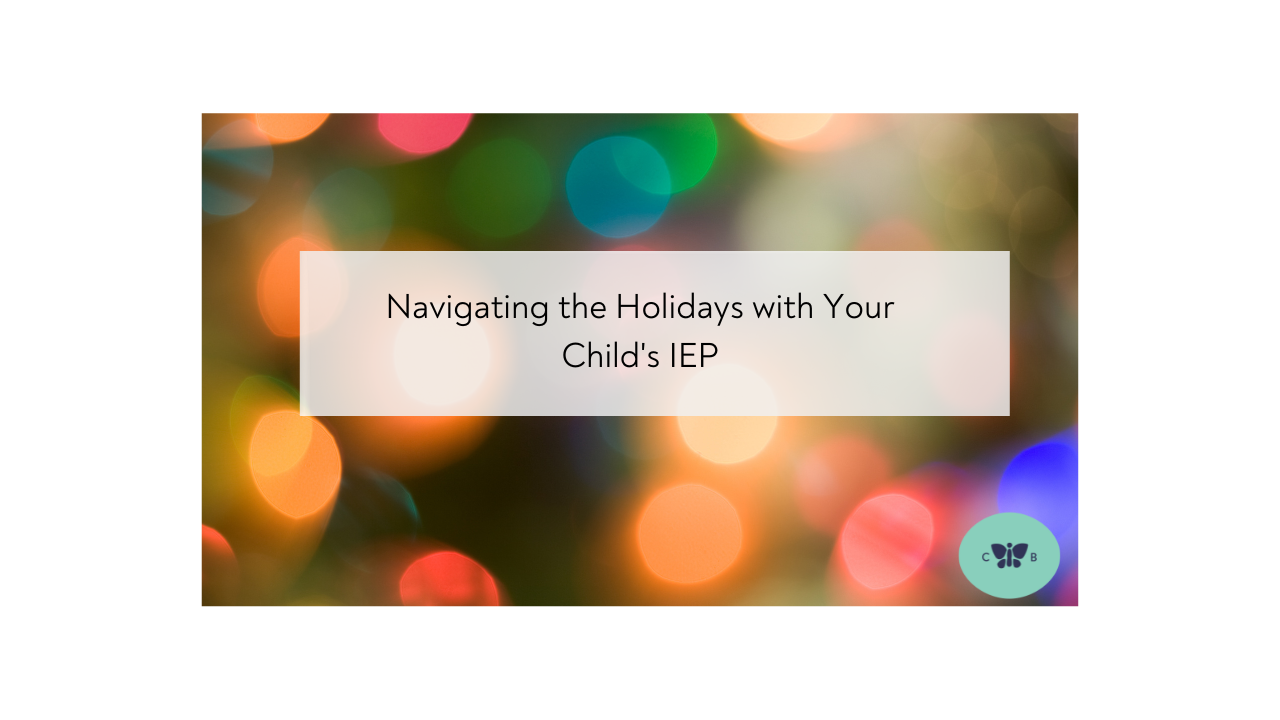 Navigating the Holidays with Your Child's IEP

C B